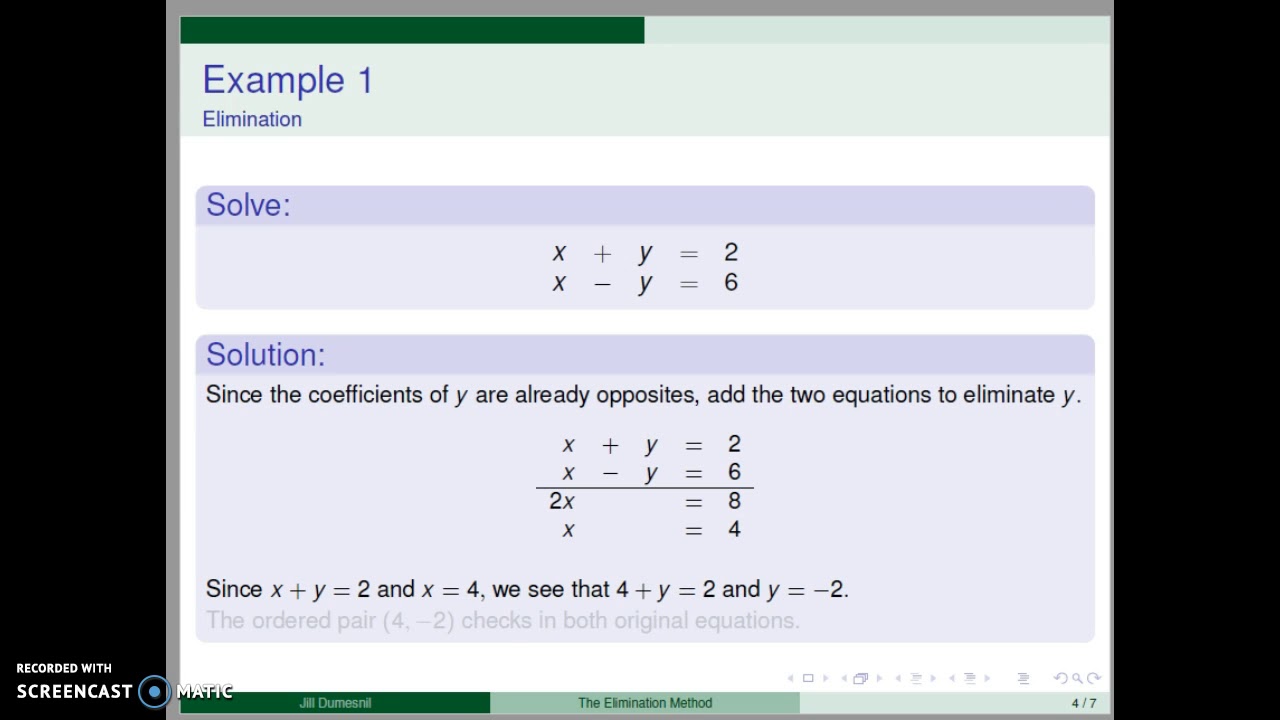 Example 1
Elimination

Solve:

$x + y = 2$
$x - y = 6$

Solution:
Since the coefficients of $y$ are already opposites, add the two equations to eliminate $y$.

$x + y = 2$
$x - y = 6$
$2x = 8$
$x = 4$

Since $x + y = 2$ and $x = 4$, we see that $4 + y = 2$ and $y = -2$.
The ordered pair $(4, -2)$ checks in both original equations.

RECORDED WITH
SCREENCAST MATIC

Jill Dumesnil
The Elimination Method
4 / 7